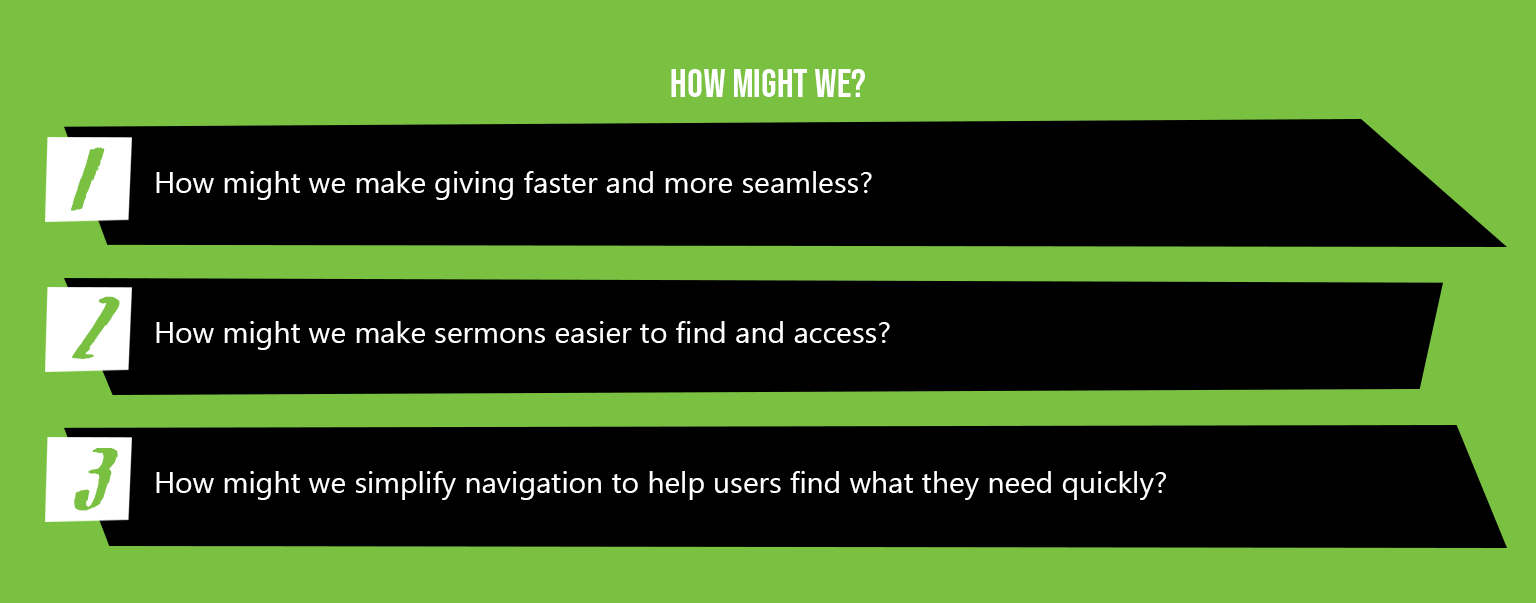 HOW MIGHT WE?

1 How might we make giving faster and more seamless?

2 How might we make sermons easier to find and access?

3 How might we simplify navigation to help users find what they need quickly?